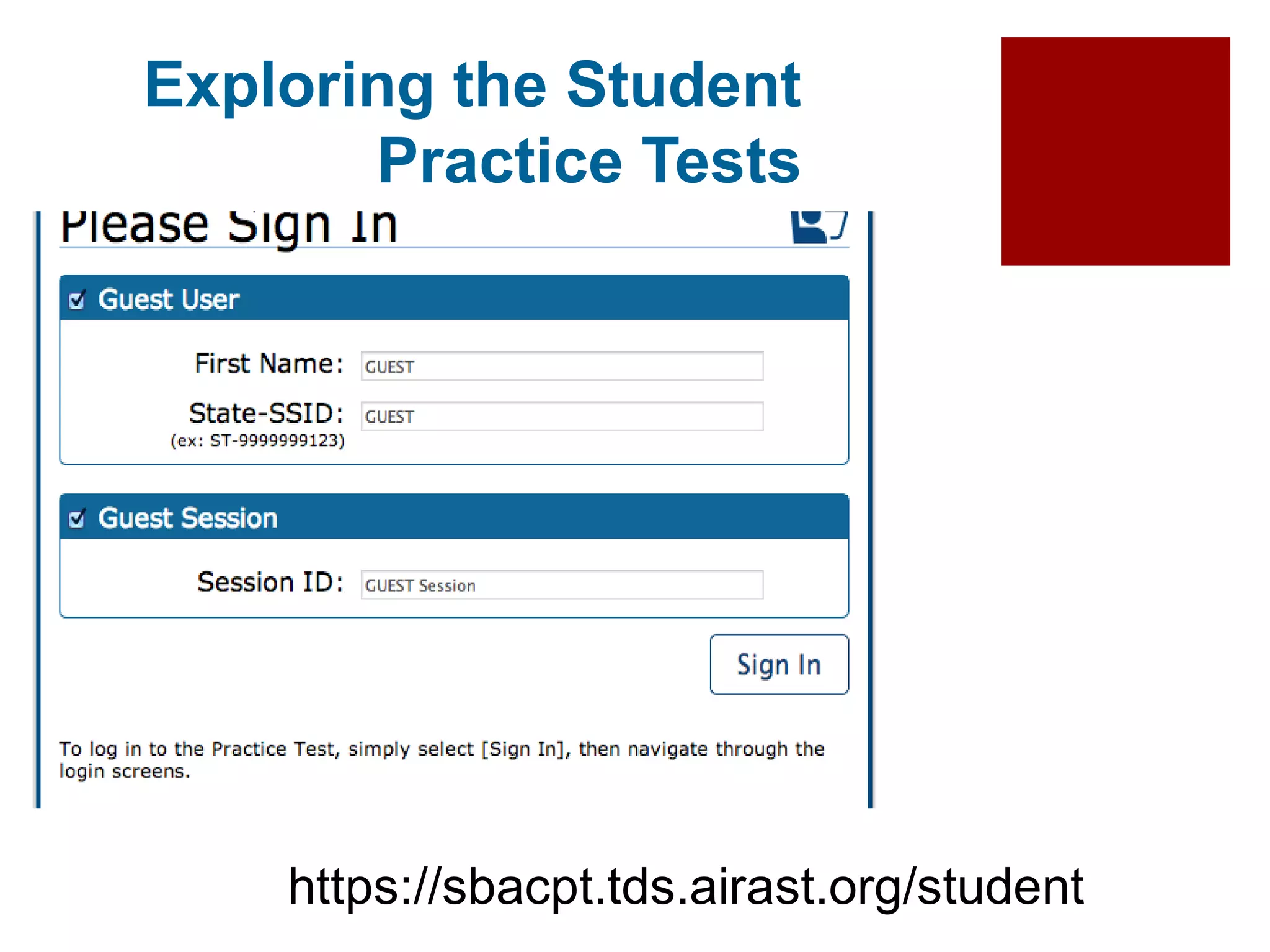 Exploring the Student Practice Tests

Please Sign In

Guest User

First Name: GUEST

State-SSID: GUEST
(ex: ST-9999999123)

Guest Session

Session ID: GUEST Session

Sign In

To log in to the Practice Test, simply select [Sign In], then navigate through the login screens.

https://sbacpt.tds.airast.org/student